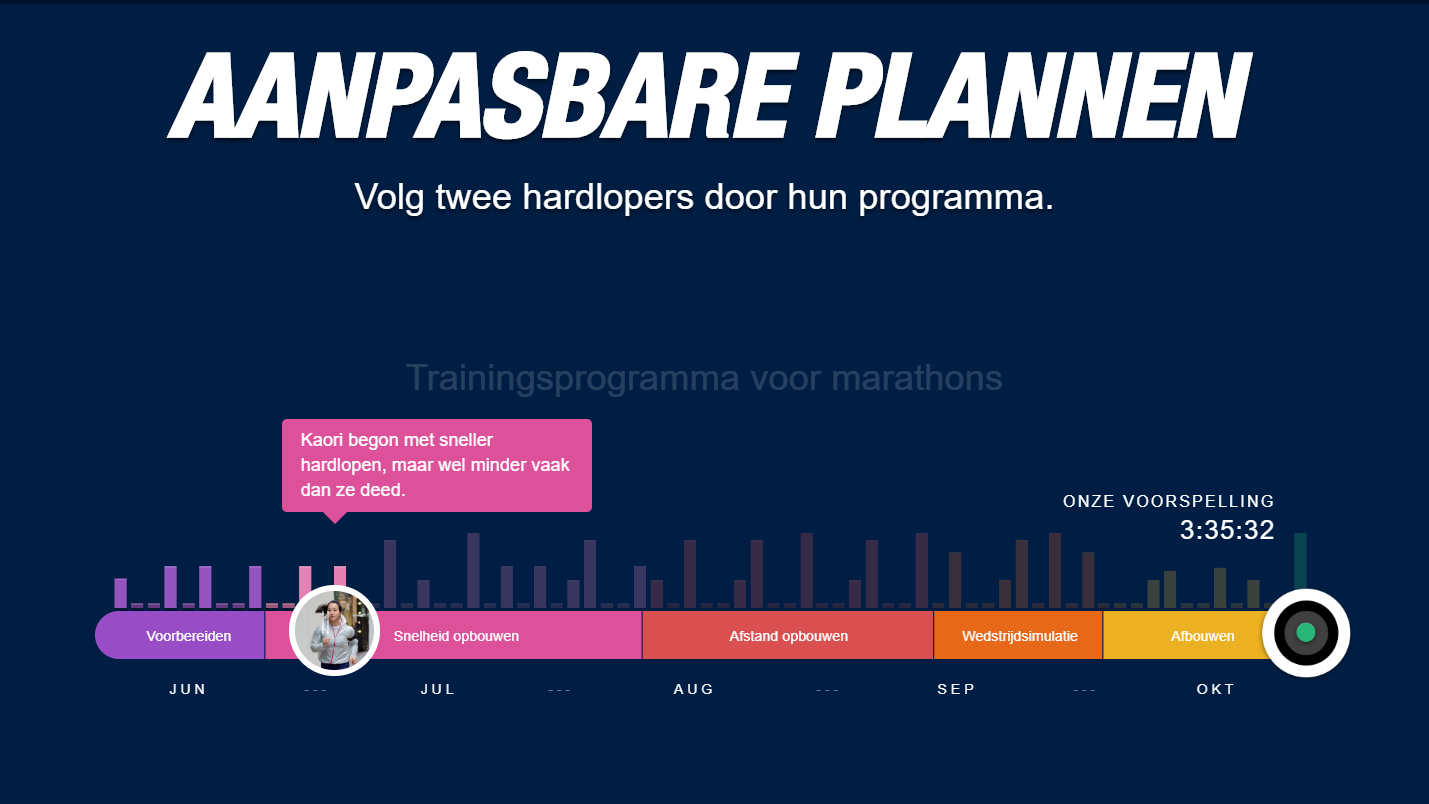 AANPASBARE PLANNEN

Volg twee hardlopers door hun programma.

Trainingsprogramma voor marathons

Kaori begon met sneller hardlopen, maar wel minder vaak dan ze deed.

ONZE VOORSPELLING
3:35:32

Voorbereiden
Snelheid opbouwen
Afstand opbouwen
Wedstrijdsimulatie
Afbouwen

JUN --- JUL --- AUG --- SEP --- OKT